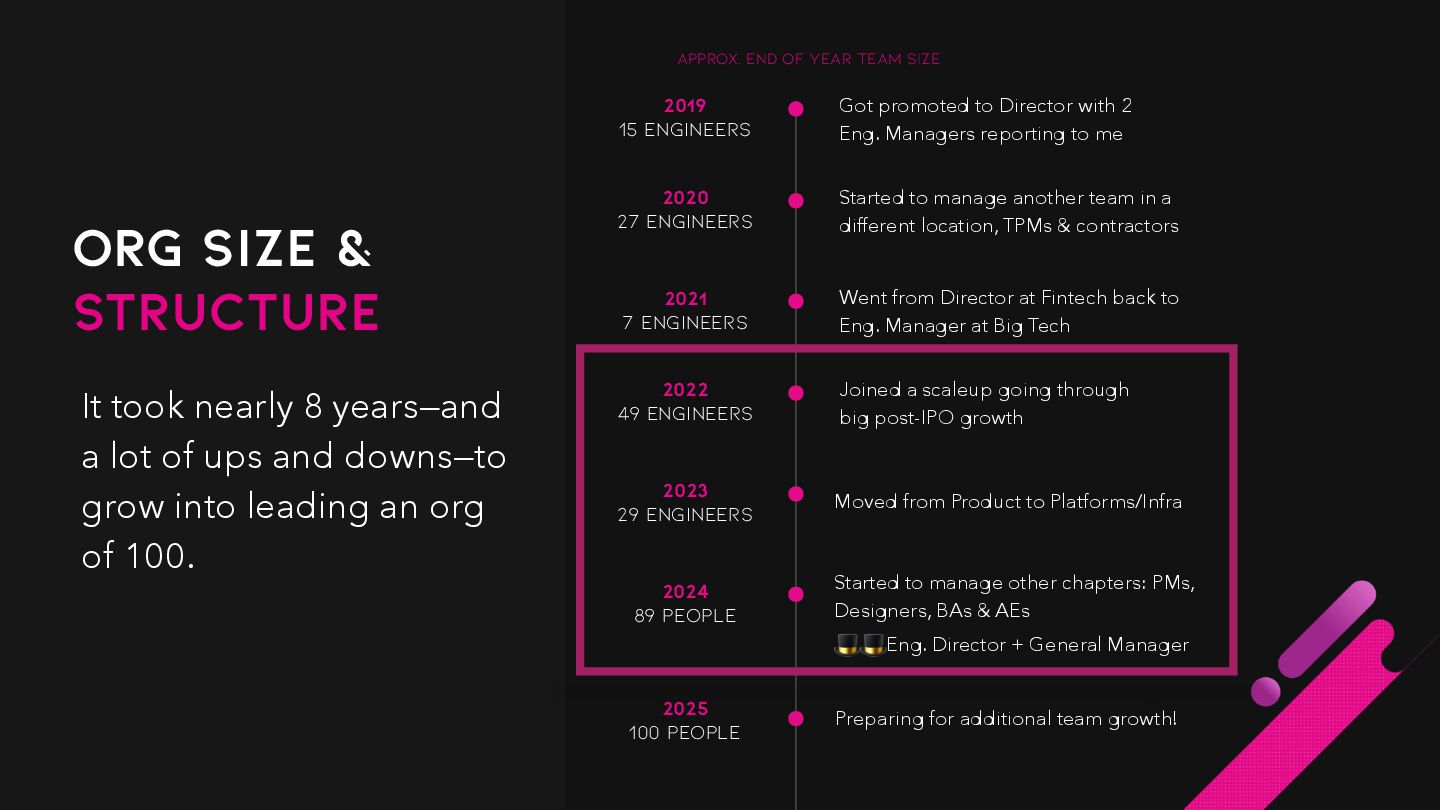 ORG SIZE &
STRUCTURE

It took nearly 8 years—and a lot of ups and downs—to grow into leading an org of 100.

APPROX. END OF YEAR TEAM SIZE

2019
15 ENGINEERS
Got promoted to Director with 2 Eng. Managers reporting to me

2020
27 ENGINEERS
Started to manage another team in a different location, TPMs & contractors

2021
7 ENGINEERS
Went from Director at Fintech back to Eng. Manager at Big Tech

2022
49 ENGINEERS
Joined a scaleup going through big post-IPO growth

2023
29 ENGINEERS
Moved from Product to Platforms/Infra

2024
89 PEOPLE
Started to manage other chapters: PMs, Designers, BAs & AEs
🎩🎩Eng. Director + General Manager

2025
100 PEOPLE
Preparing for additional team growth!